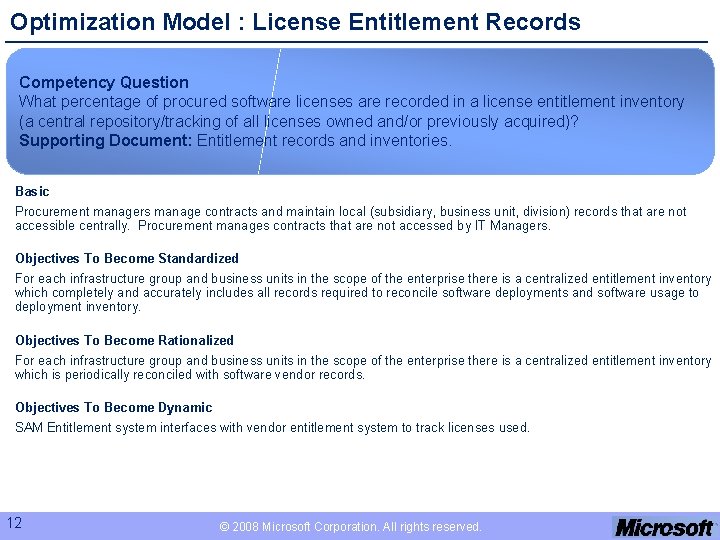 Optimization Model : License Entitlement Records

Competency Question
What percentage of procured software licenses are recorded in a license entitlement inventory (a central repository/tracking of all licenses owned and/or previously acquired)?
Supporting Document: Entitlement records and inventories.

Basic
Procurement managers manage contracts and maintain local (subsidiary, business unit, division) records that are not accessible centrally. Procurement manages contracts that are not accessed by IT Managers.

Objectives To Become Standardized
For each infrastructure group and business units in the scope of the enterprise there is a centralized entitlement inventory which completely and accurately includes all records required to reconcile software deployments and software usage to deployment inventory.

Objectives To Become Rationalized
For each infrastructure group and business units in the scope of the enterprise there is a centralized entitlement inventory which is periodically reconciled with software vendor records.

Objectives To Become Dynamic
SAM Entitlement system interfaces with vendor entitlement system to track licenses used.

12

© 2008 Microsoft Corporation. All rights reserved.

Microsoft